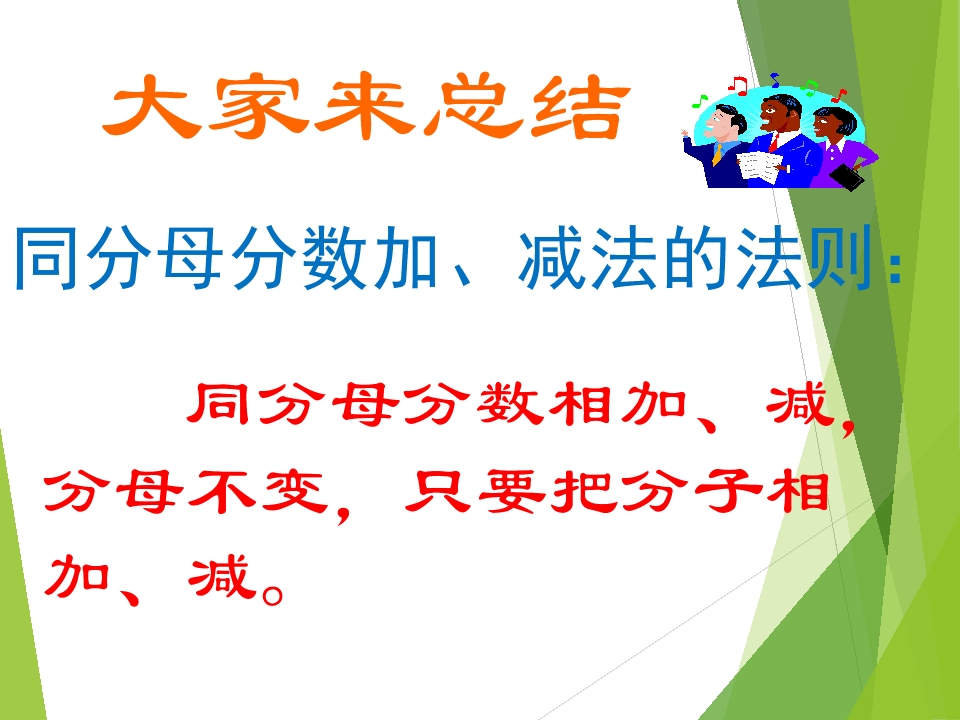 大家来总结

同分母分数加、减法的法则：

同分母分数相加、减，分母不变，只要把分子相加、减。